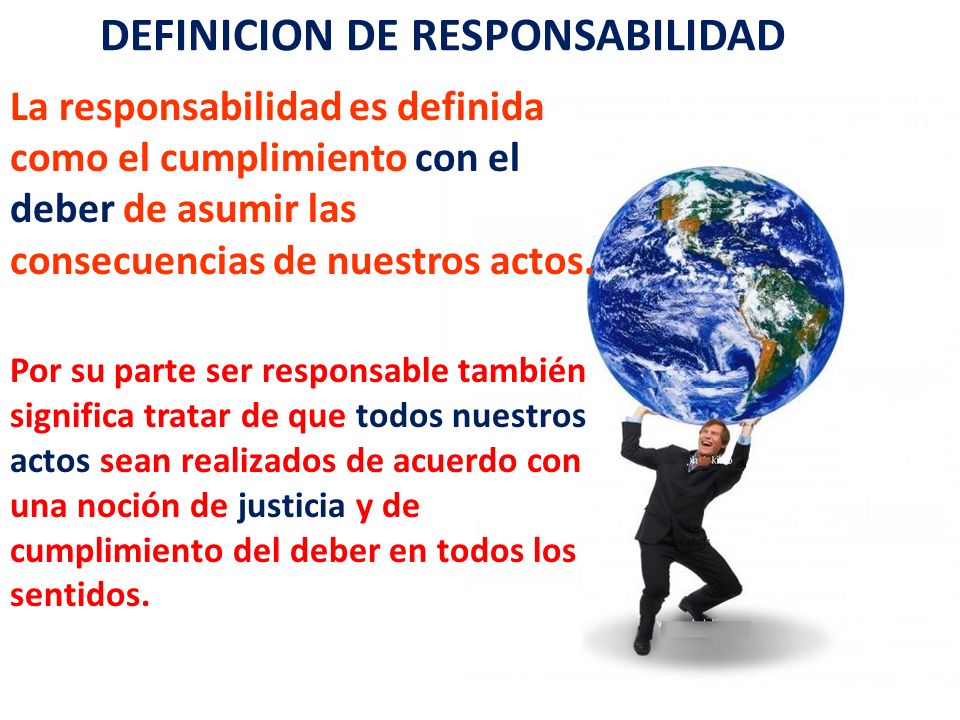 DEFINICION DE RESPONSABILIDAD

La responsabilidad es definida como el cumplimiento con el deber de asumir las consecuencias de nuestros actos.

Por su parte ser responsable también significa tratar de que todos nuestros actos sean realizados de acuerdo con una noción de justicia y de cumplimiento del deber en todos los sentidos.